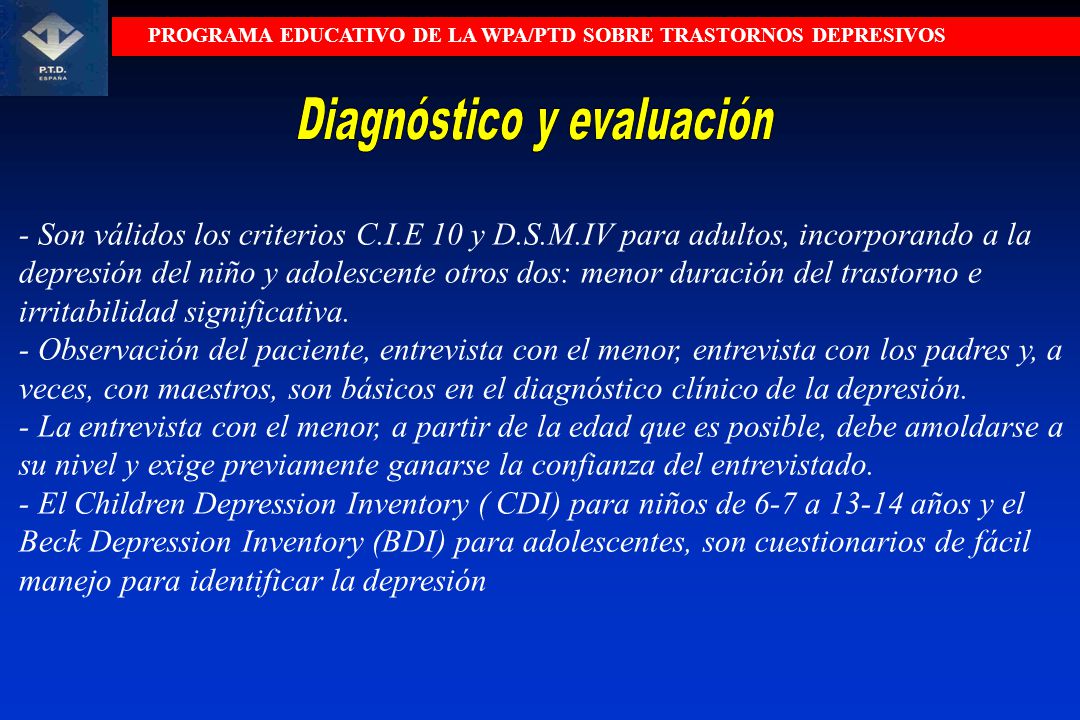 P.T.D.
ESPAÑA

PROGRAMA EDUCATIVO DE LA WPA/PTD SOBRE TRASTORNOS DEPRESIVOS

Diagnóstico y evaluación

- Son válidos los criterios C.I.E 10 y D.S.M.IV para adultos, incorporando a la depresión del niño y adolescente otros dos: menor duración del trastorno e irritabilidad significativa.
- Observación del paciente, entrevista con el menor, entrevista con los padres y, a veces, con maestros, son básicos en el diagnóstico clínico de la depresión.
- La entrevista con el menor, a partir de la edad que es posible, debe amoldarse a su nivel y exige previamente ganarse la confianza del entrevistado.
- El Children Depression Inventory ( CDI) para niños de 6-7 a 13-14 años y el Beck Depression Inventory (BDI) para adolescentes, son cuestionarios de fácil manejo para identificar la depresión